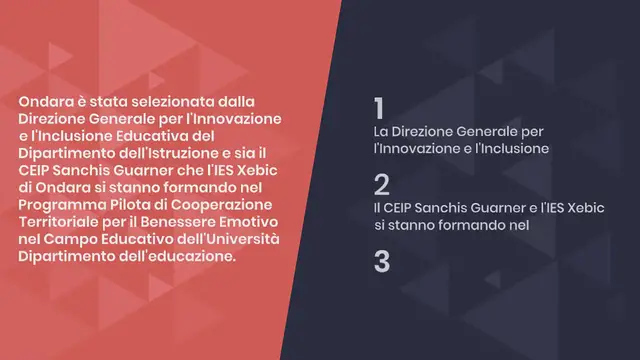 Ondara è stata selezionata dalla Direzione Generale per l'Innovazione e l'Inclusione Educativa del Dipartimento dell'Istruzione e sia il CEIP Sanchis Guarner che l'IES Xebic di Ondara si stanno formando nel Programma Pilota di Cooperazione Territoriale per il Benessere Emotivo nel Campo Educativo dell'Università Dipartimento dell'educazione.

1
La Direzione Generale per l'Innovazione e l'Inclusione

2
Il CEIP Sanchis Guarner e l'IES Xebic si stanno formando nel

3